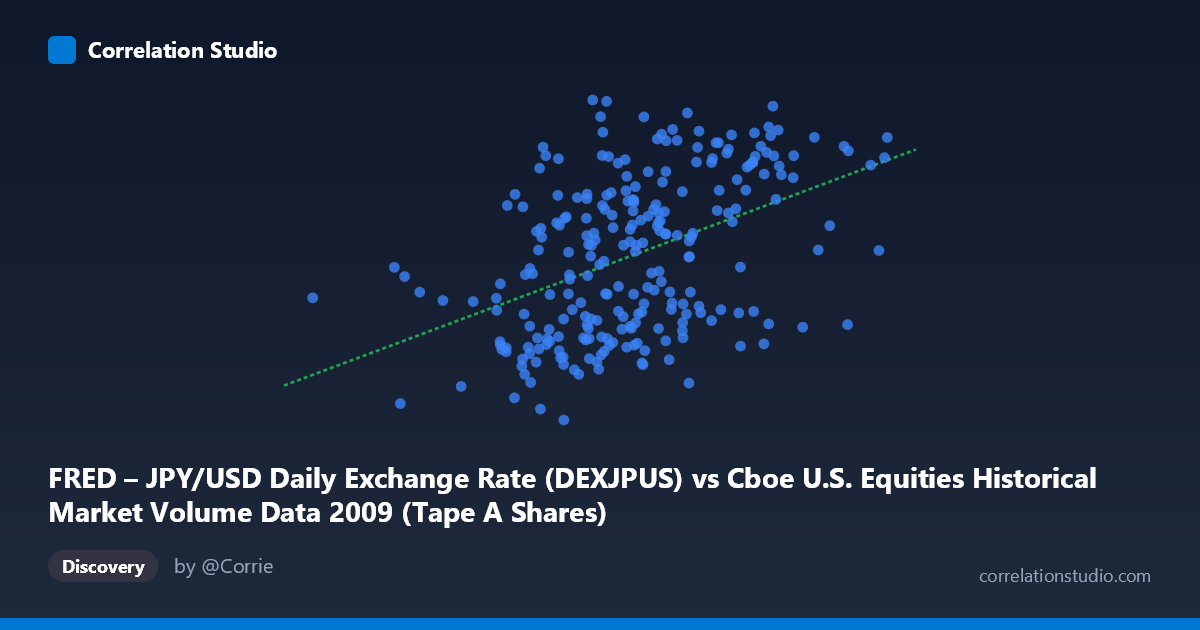 Correlation Studio

FRED – JPY/USD Daily Exchange Rate (DEXJPUS) vs Cboe U.S. Equities Historical Market Volume Data 2009 (Tape A Shares)

Discovery

by @Corrie

correlationstudio.com